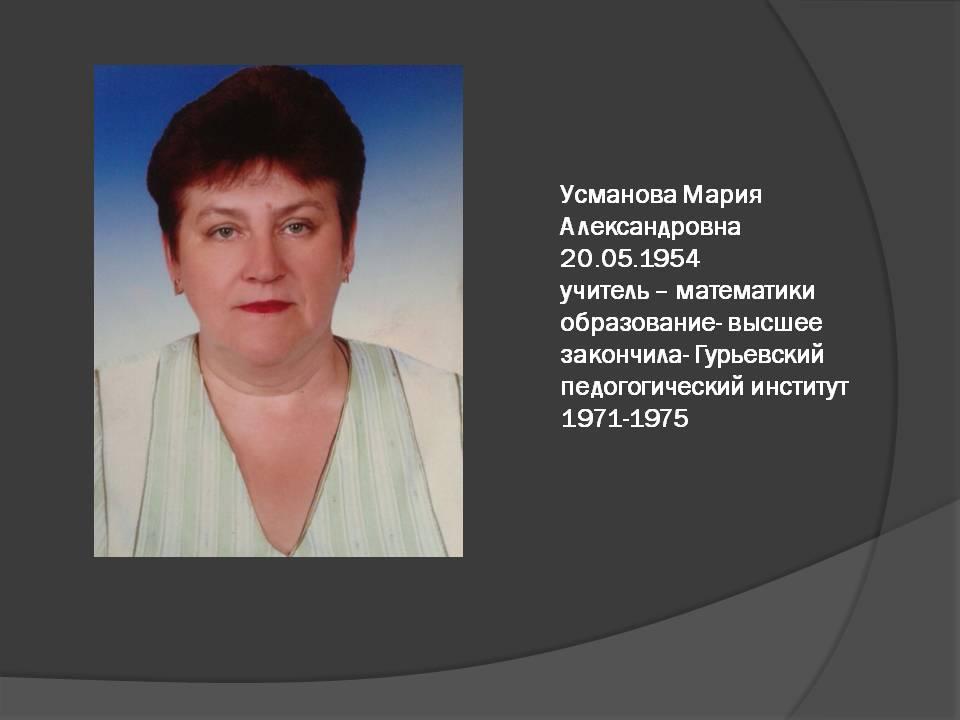 Усманова Мария Александровна
20.05.1954
учитель – математики
образование- высшее
закончила- Гурьевский педогогический институт
1971-1975